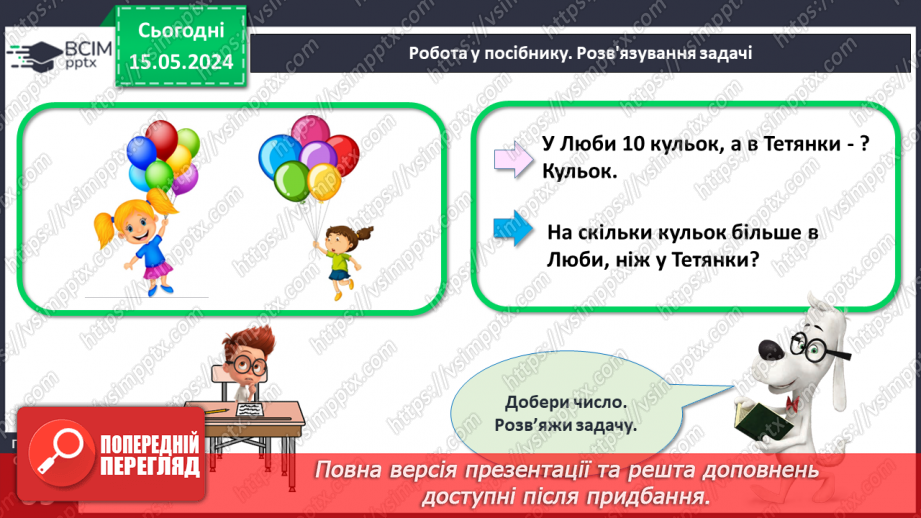 ВСІМ pptx

Сьогодні 15.05.2024

Робота у посібнику. Розв'язування задачі

У Люби 10 кульок, а в Тетянки - ? Кульок.

На скільки кульок більше в Люби, ніж у Тетянки?

Добери число. Розв'яжи задачу.

ПОПЕРЕДНІЙ ПЕРЕГЛЯД

Повна версія презентації та решта доповнень доступні після придбання.

https://vsimpptx.com